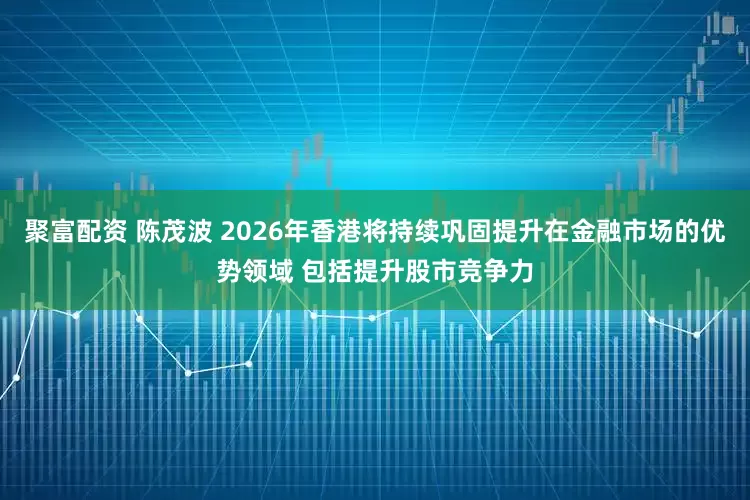 聚富配资 陈茂波 2026年香港将持续巩固提升在金融市场的优势领域 包括提升股市竞争力